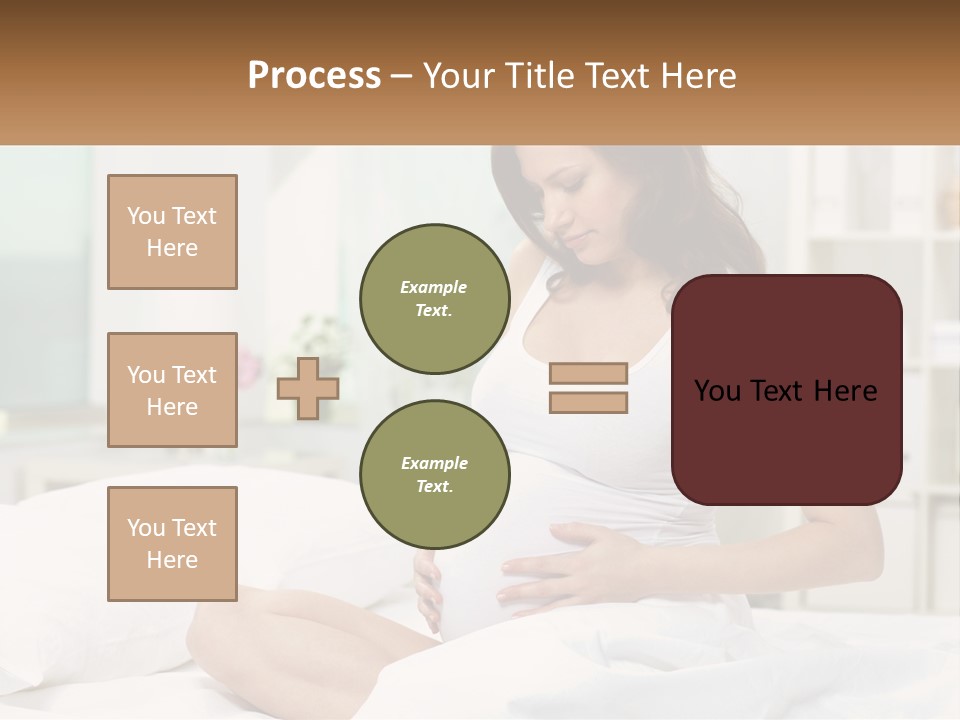 Process – Your Title Text Here

You Text Here

You Text Here

You Text Here

Example Text.

Example Text.

You Text Here